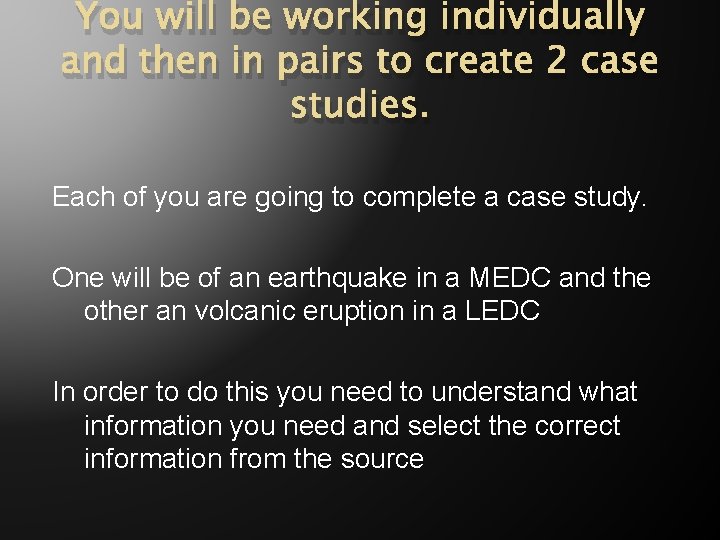 You will be working individually and then in pairs to create 2 case studies.

Each of you are going to complete a case study.

One will be of an earthquake in a MEDC and the other an volcanic eruption in a LEDC

In order to do this you need to understand what information you need and select the correct information from the source